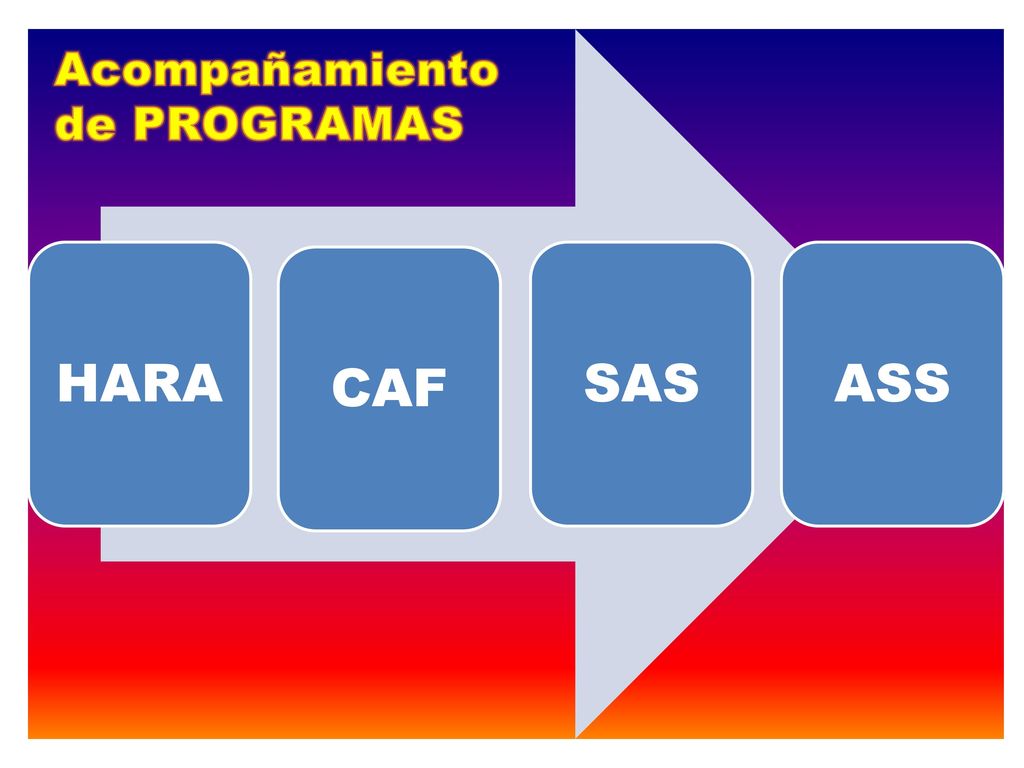 Acompañamiento de PROGRAMAS

HARA

CAF

SAS

ASS